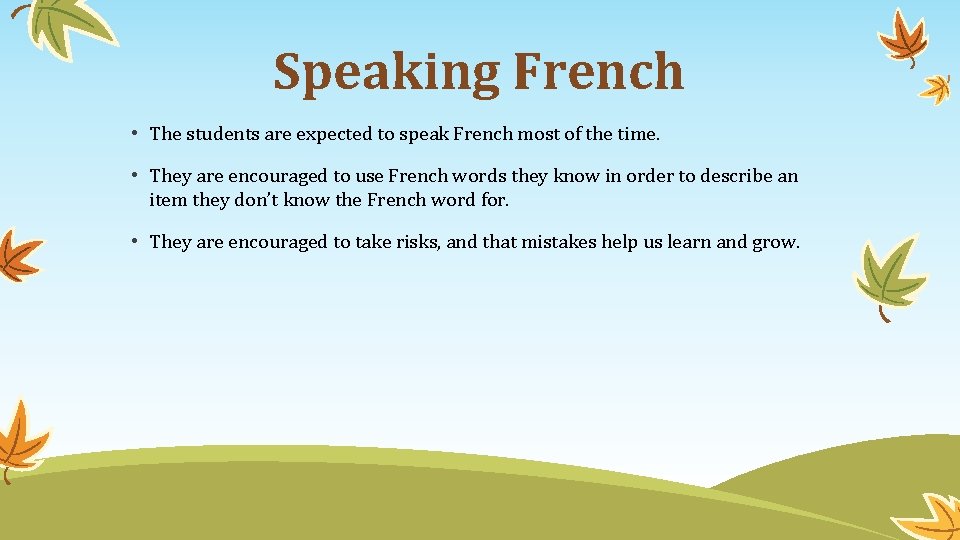 Speaking French

• The students are expected to speak French most of the time.

• They are encouraged to use French words they know in order to describe an item they don't know the French word for.

• They are encouraged to take risks, and that mistakes help us learn and grow.